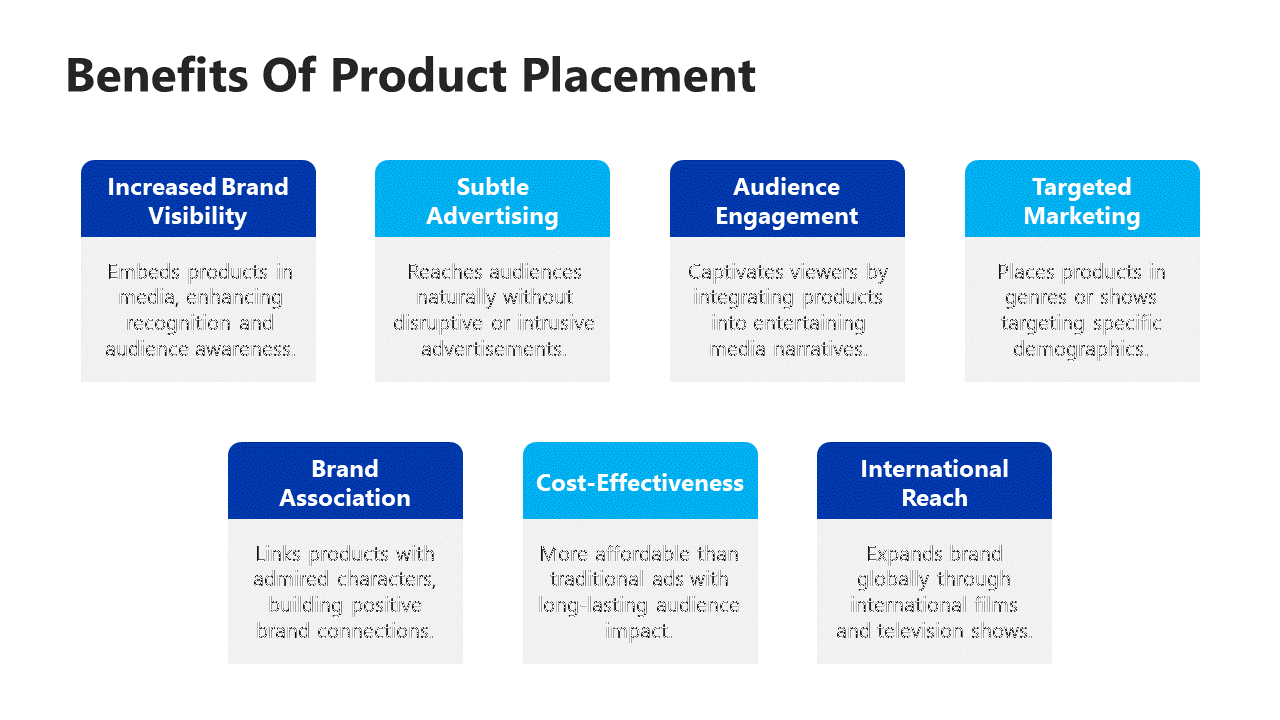 Benefits Of Product Placement

Increased Brand Visibility

Embeds products in media, enhancing recognition and audience awareness.

Subtle Advertising

Reaches audiences naturally without disruptive or intrusive advertisements.

Audience Engagement

Captivates viewers by integrating products into entertaining media narratives.

Targeted Marketing

Places products in genres or shows targeting specific demographics.

Brand Association

Links products with admired characters, building positive brand connections.

Cost-Effectiveness

More affordable than traditional ads with long-lasting audience impact.

International Reach

Expands brand globally through international films and television shows.